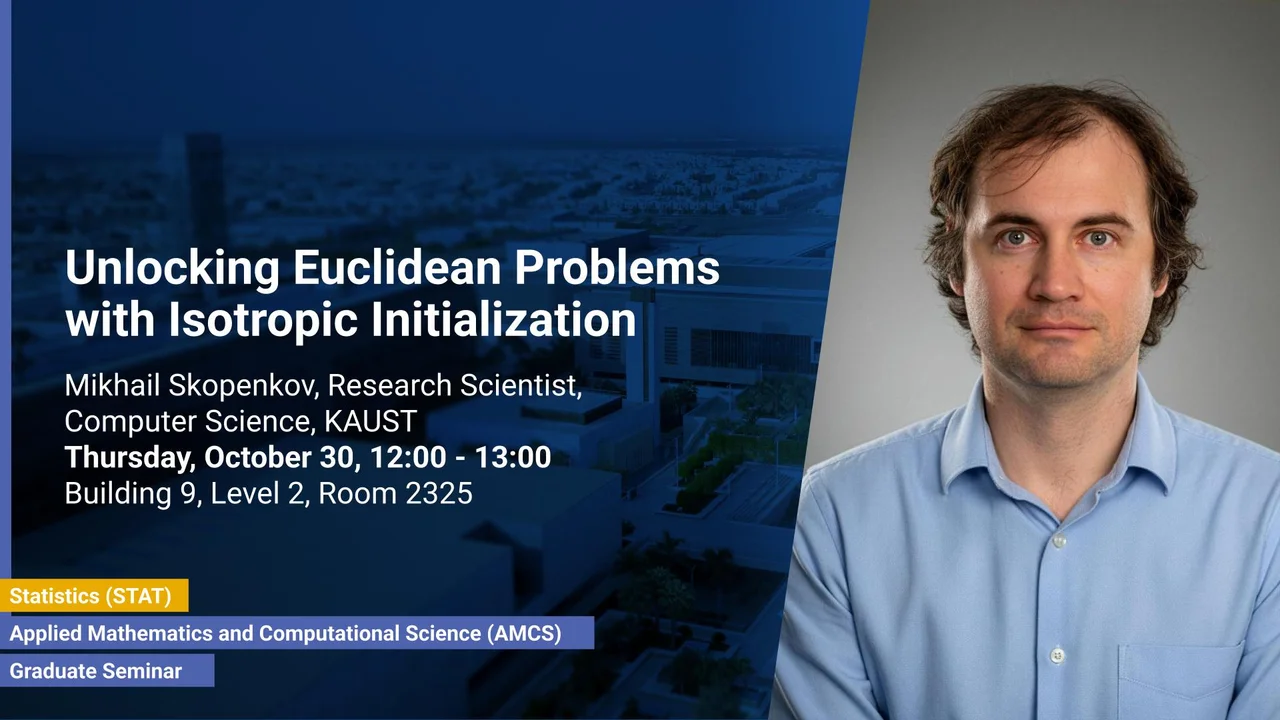 Unlocking Euclidean Problems with Isotropic Initialization

Mikhail Skopenkov, Research Scientist, Computer Science, KAUST
Thursday, October 30, 12:00 - 13:00
Building 9, Level 2, Room 2325

Statistics (STAT)
Applied Mathematics and Computational Science (AMCS)
Graduate Seminar